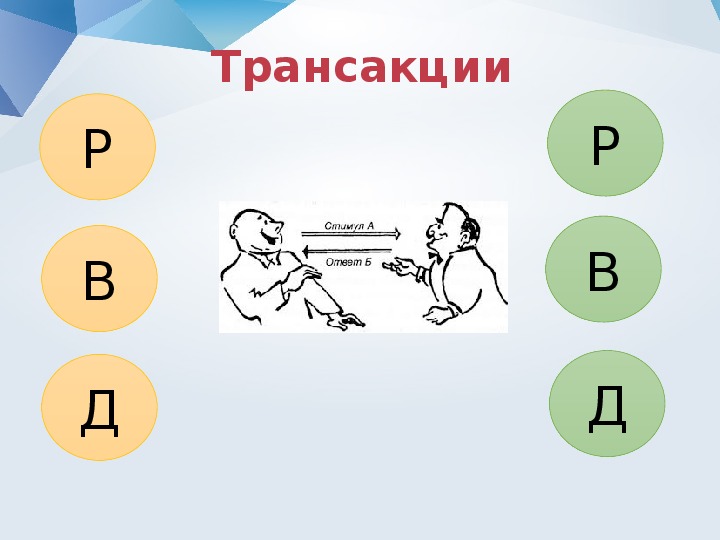 Трансакции

Р

В

Д

Стимул А

Ответ Б

Р

В

Д